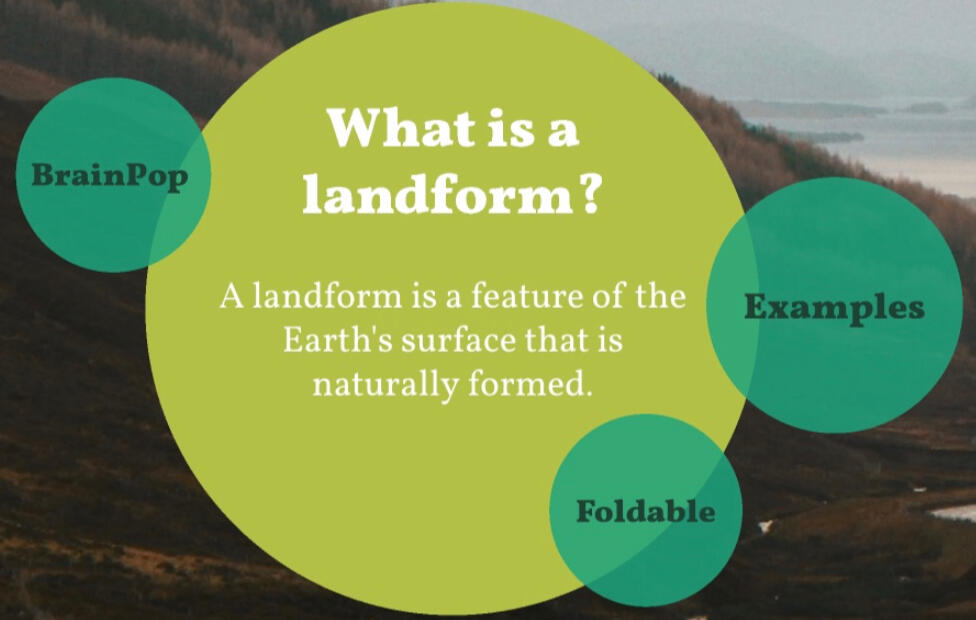 BrainPop

What is a landform?

A landform is a feature of the Earth's surface that is naturally formed.

Examples

Foldable